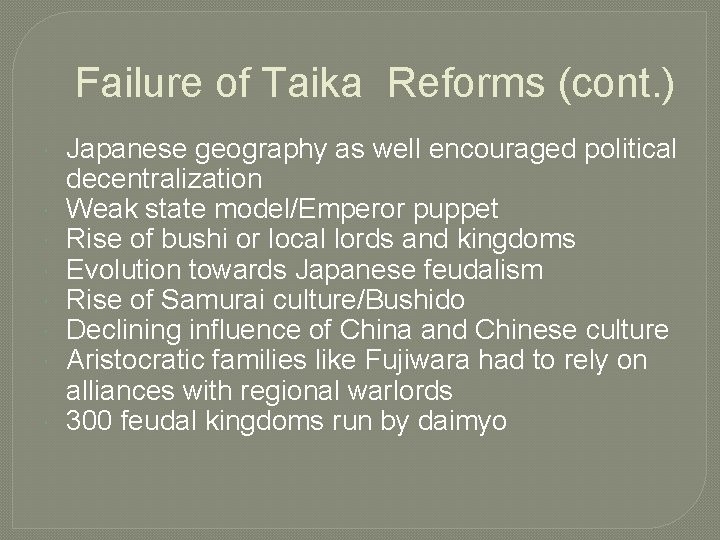 Failure of Taika  Reforms (cont.)

Japanese geography as well encouraged political decentralization
Weak state model/Emperor puppet
Rise of bushi or local lords and kingdoms
Evolution towards Japanese feudalism
Rise of Samurai culture/Bushido
Declining influence of China and Chinese culture
Aristocratic families like Fujiwara had to rely on alliances with regional warlords
300 feudal kingdoms run by daimyo